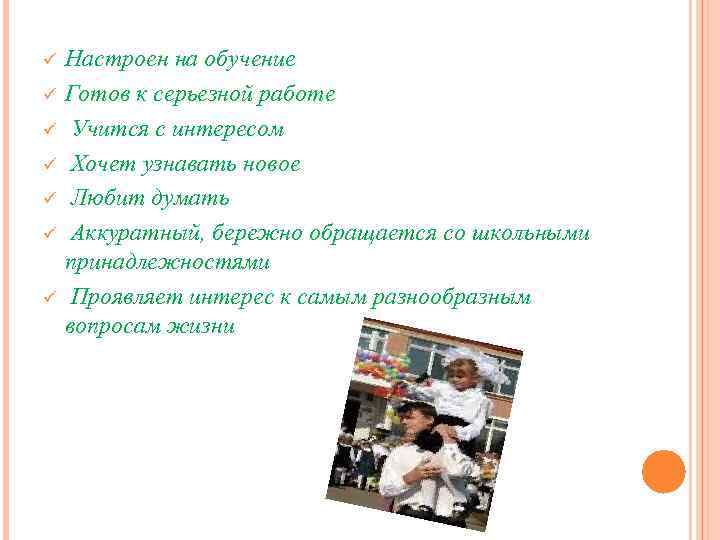 ✓ Настроен на обучение

✓ Готов к серьезной работе

✓ Учится с интересом

✓ Хочет узнавать новое

✓ Любит думать

✓ Аккуратный, бережно обращается со школьными принадлежностями

✓ Проявляет интерес к самым разнообразным вопросам жизни